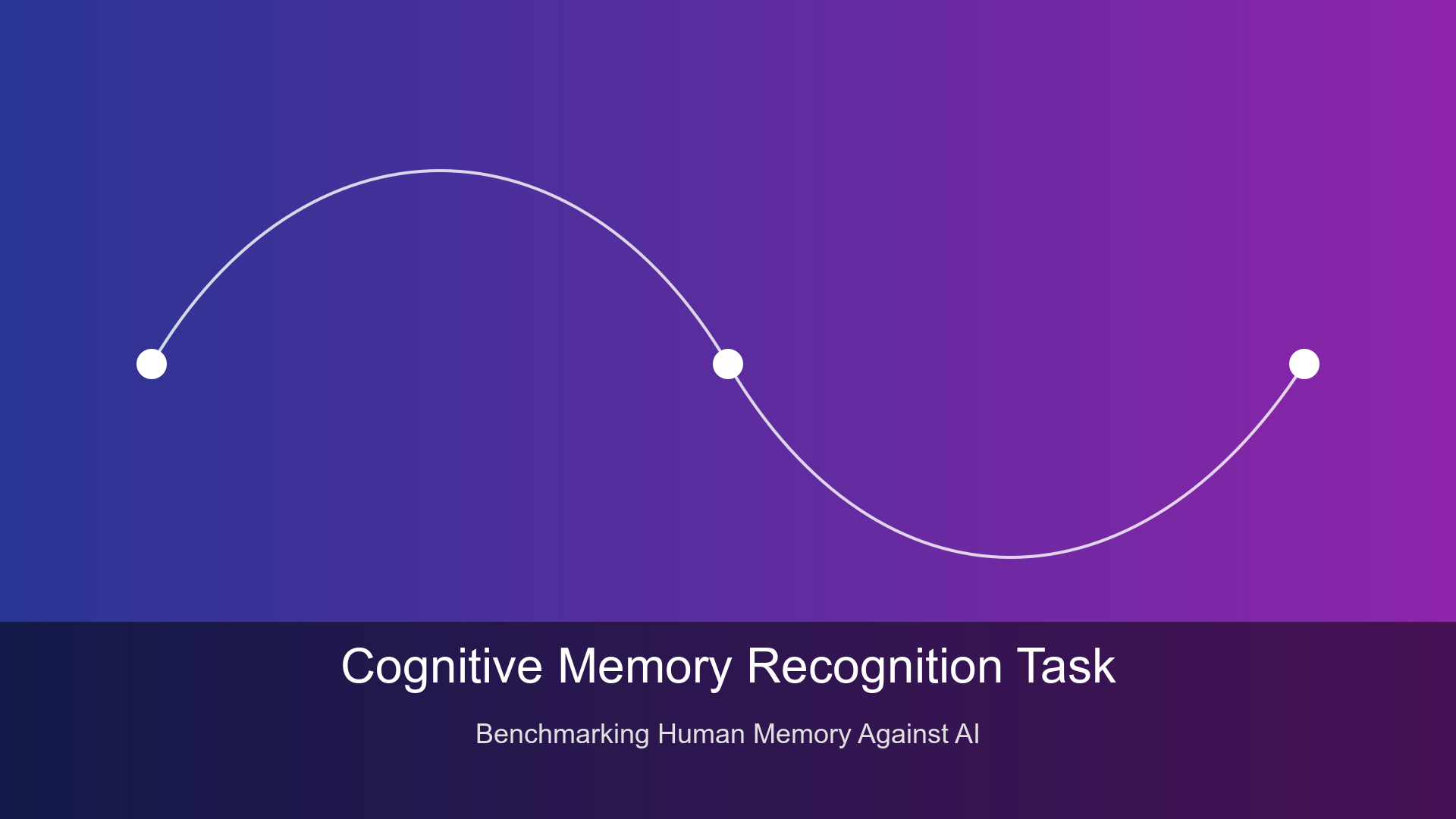 Cognitive Memory Recognition Task

Benchmarking Human Memory Against AI